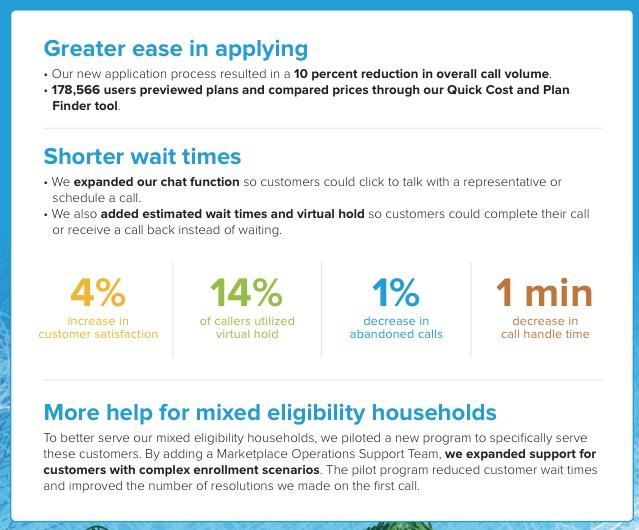 Greater ease in applying

• Our new application process resulted in a 10 percent reduction in overall call volume.
• 178,566 users previewed plans and compared prices through our Quick Cost and Plan Finder tool.

Shorter wait times

• We expanded our chat function so customers could click to talk with a representative or schedule a call.
• We also added estimated wait times and virtual hold so customers could complete their call or receive a call back instead of waiting.

4%
increase in customer satisfaction

14%
of callers utilized virtual hold

1%
decrease in abandoned calls

1 min
decrease in call handle time

More help for mixed eligibility households

To better serve our mixed eligibility households, we piloted a new program to specifically serve these customers. By adding a Marketplace Operations Support Team, we expanded support for customers with complex enrollment scenarios. The pilot program reduced customer wait times and improved the number of resolutions we made on the first call.